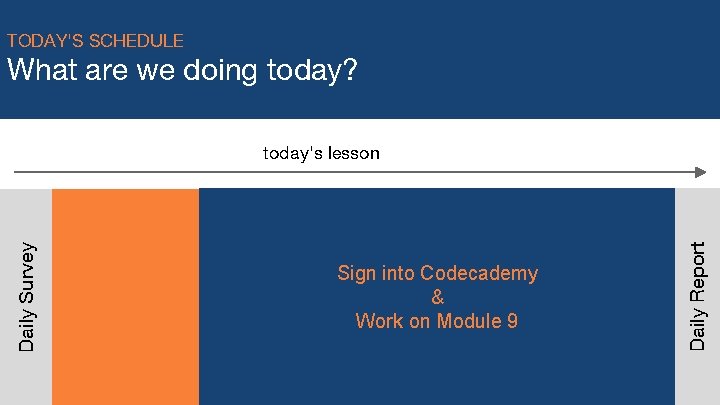 TODAY'S SCHEDULE
What are we doing today?

today's lesson

Daily Survey

Sign into Codecademy
&
Work on Module 9

Daily Report